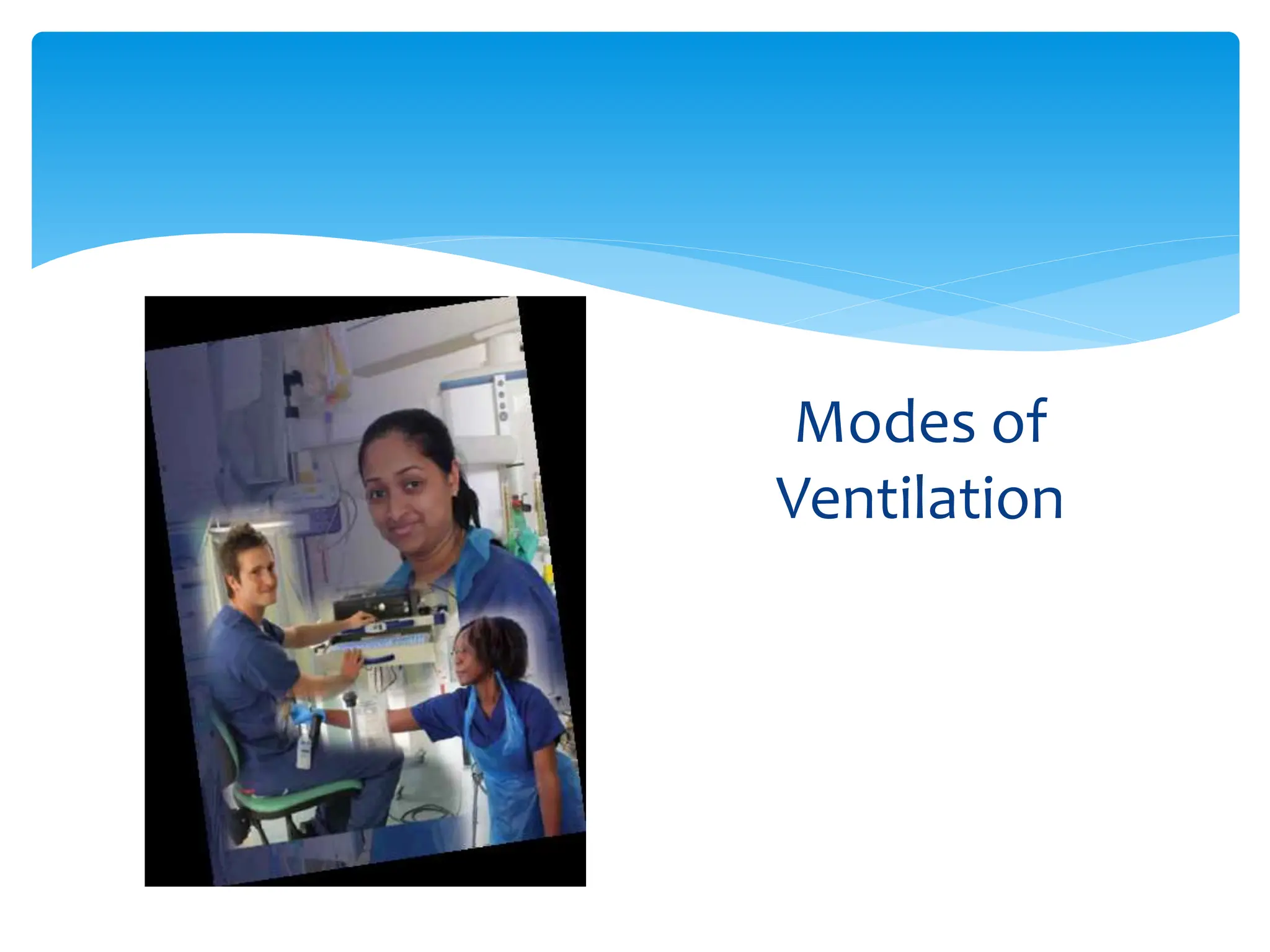 Modes of Ventilation